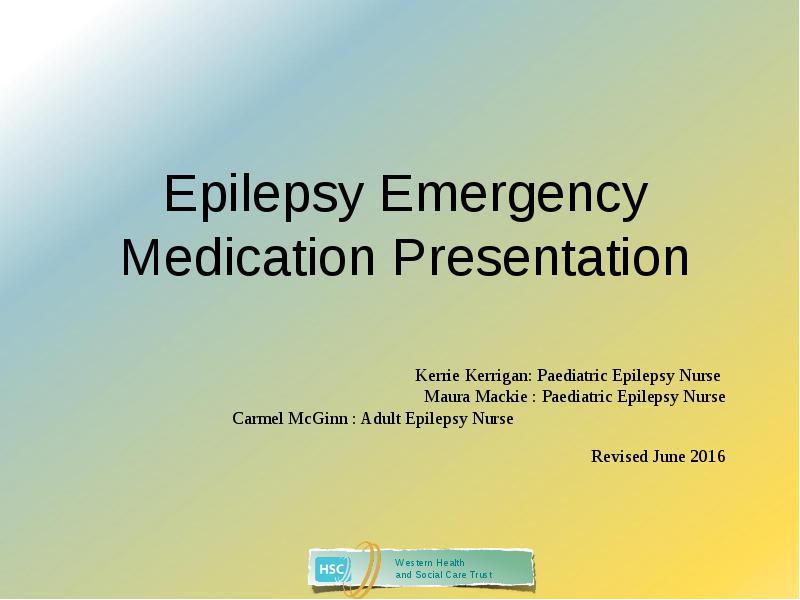 Epilepsy Emergency Medication Presentation

Kerrie Kerrigan: Paediatric Epilepsy Nurse
Maura Mackie : Paediatric Epilepsy Nurse
Carmel McGinn : Adult Epilepsy Nurse

Revised June 2016

HSC
Western Health and Social Care Trust